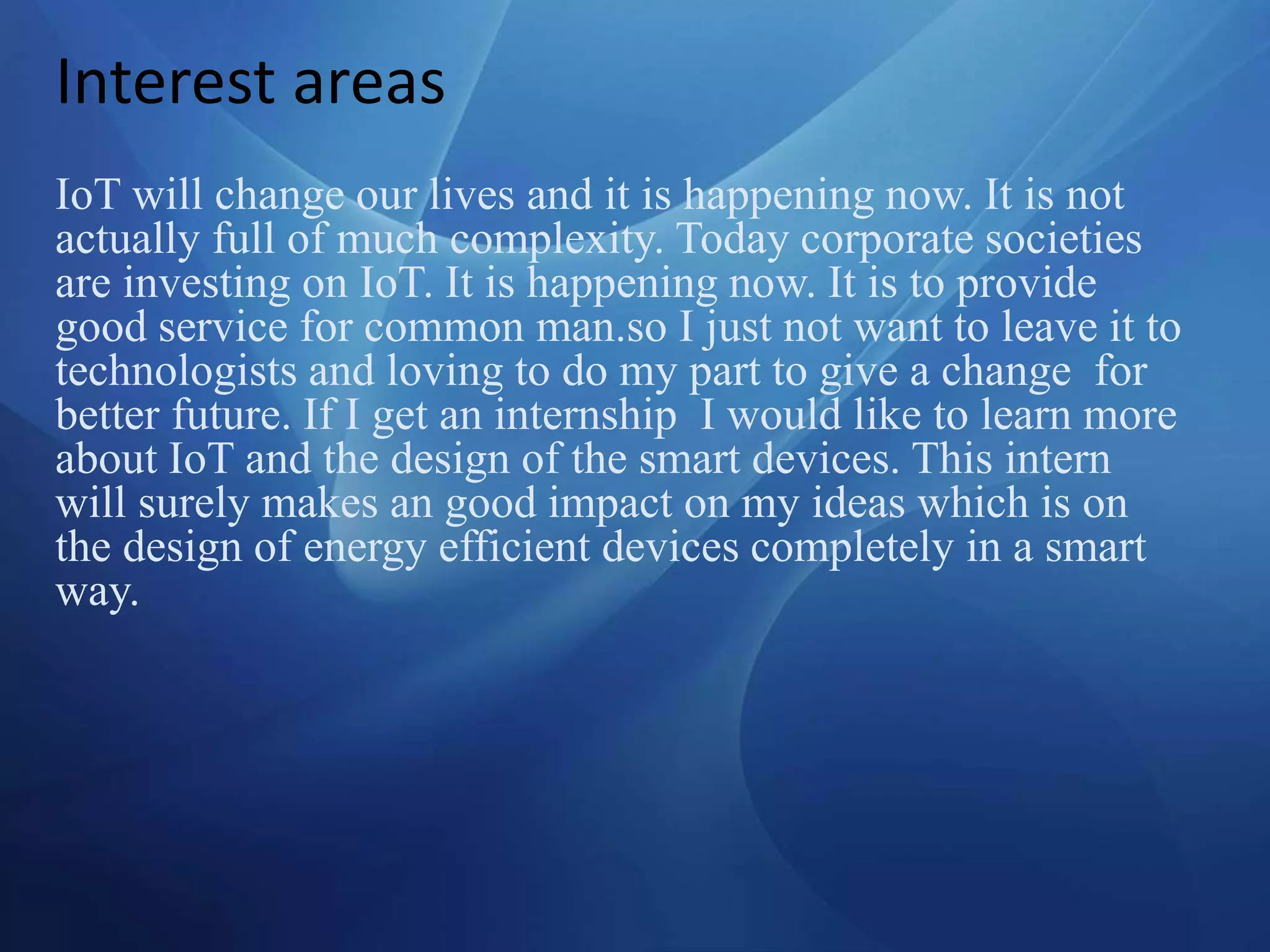 Interest areas

IoT will change our lives and it is happening now. It is not actually full of much complexity. Today corporate societies are investing on IoT. It is happening now. It is to provide good service for common man.so I just not want to leave it to technologists and loving to do my part to give a change for better future. If I get an internship I would like to learn more about IoT and the design of the smart devices. This intern will surely makes an good impact on my ideas which is on the design of energy efficient devices completely in a smart way.